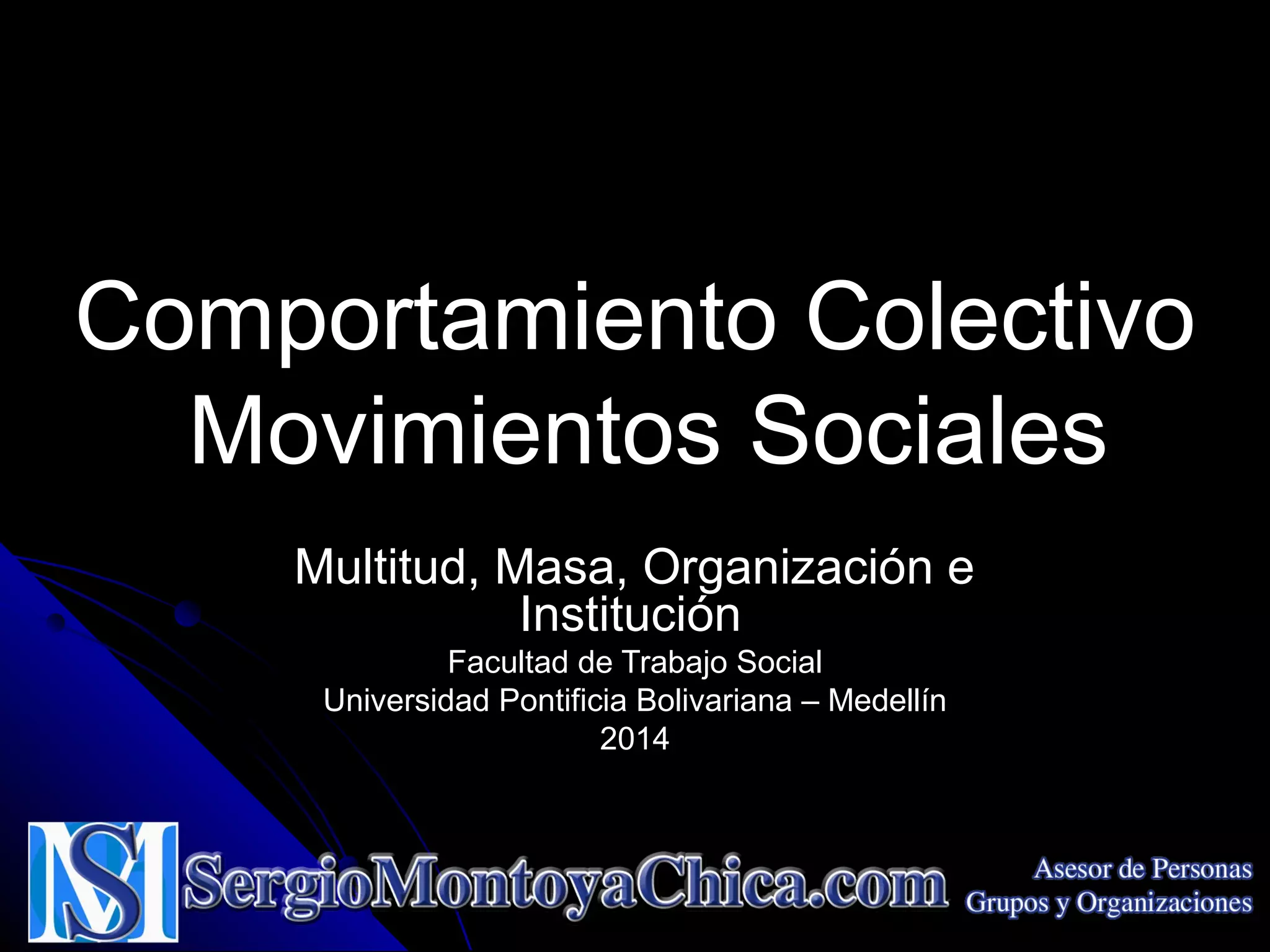 Comportamiento Colectivo
Movimientos Sociales

Multitud, Masa, Organización e Institución

Facultad de Trabajo Social
Universidad Pontificia Bolivariana – Medellín
2014

MS

SergioMontoyaChica.com

Asesor de Personas
Grupos y Organizaciones